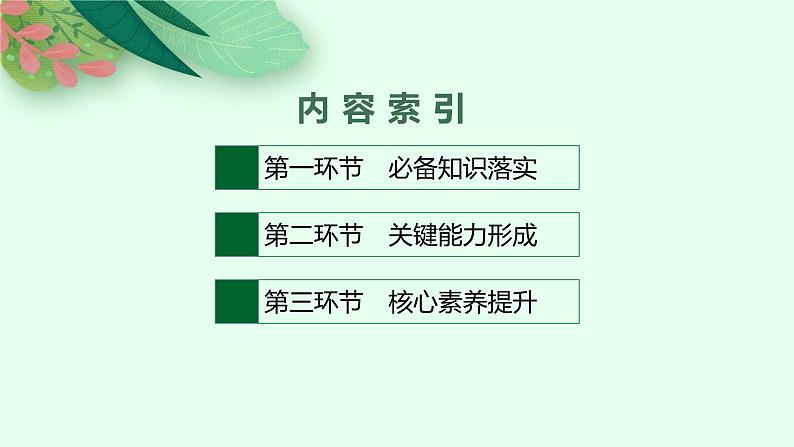 内容索引

第一环节　必备知识落实

第二环节　关键能力形成

第三环节　核心素养提升